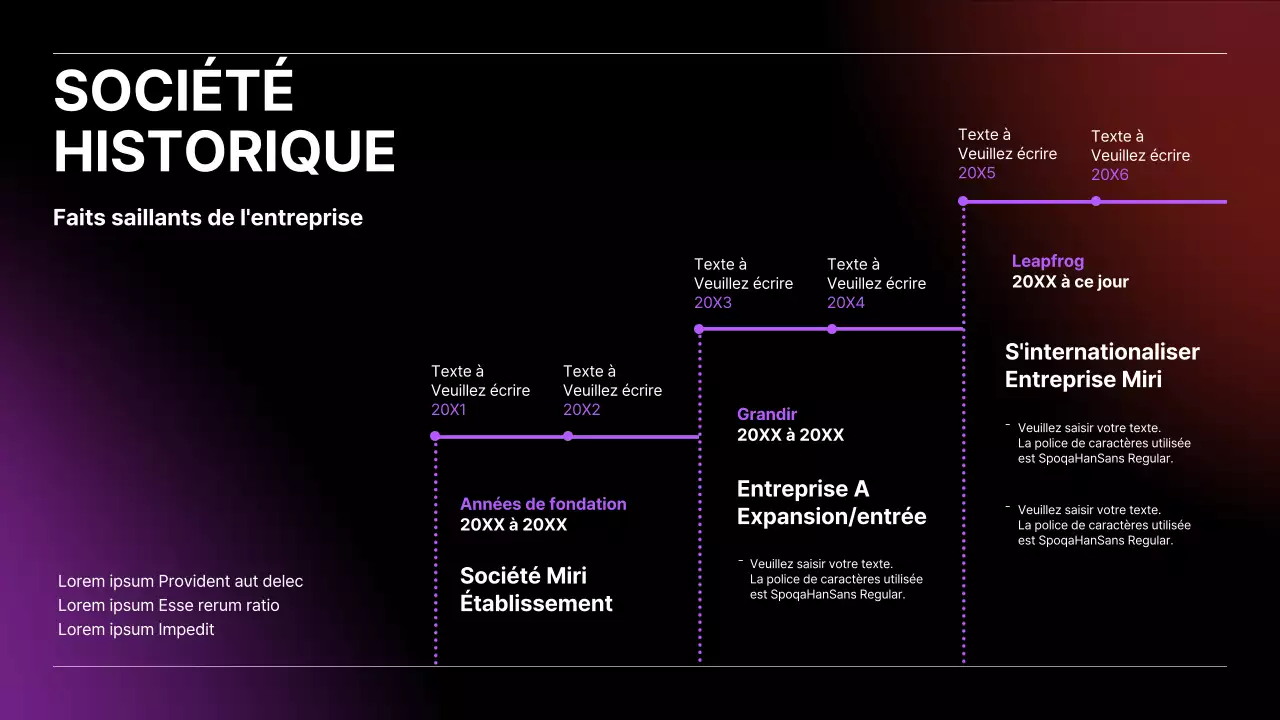 SOCIÉTÉ HISTORIQUE

Faits saillants de l'entreprise

Lorem ipsum Provident aut delec
Lorem ipsum Esse rerum ratio
Lorem ipsum Impedit

Texte à
Veuillez écrire
20X1

Texte à
Veuillez écrire
20X2

Années de fondation
20XX à 20XX

Société Miri
Établissement

Texte à
Veuillez écrire
20X3

Texte à
Veuillez écrire
20X4

Grandir
20XX à 20XX

Entreprise A
Expansion/entrée

- Veuillez saisir votre texte. La police de caractères utilisée est SpoqaHanSans Regular.

Texte à
Veuillez écrire
20X5

Texte à
Veuillez écrire
20X6

Leapfrog
20XX à ce jour

S'internationaliser
Entreprise Miri

- Veuillez saisir votre texte. La police de caractères utilisée est SpoqaHanSans Regular.

- Veuillez saisir votre texte. La police de caractères utilisée est SpoqaHanSans Regular.